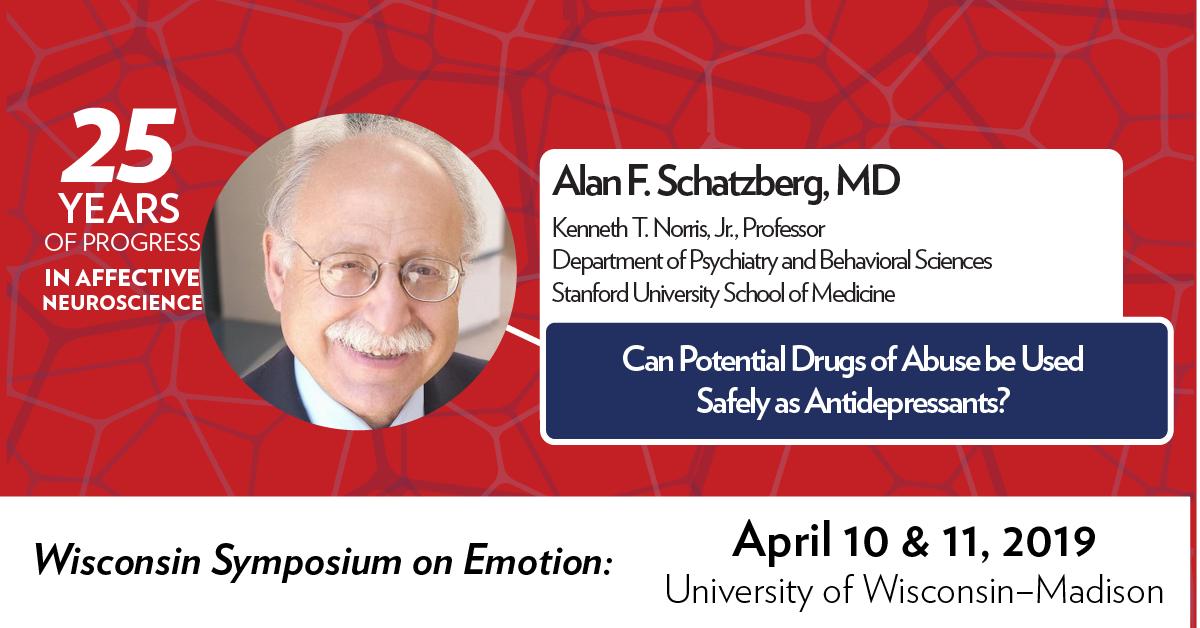 25 YEARS OF PROGRESS IN AFFECTIVE NEUROSCIENCE

Alan F. Schatzberg, MD

Kenneth T. Norris, Jr., Professor
Department of Psychiatry and Behavioral Sciences
Stanford University School of Medicine

Can Potential Drugs of Abuse be Used Safely as Antidepressants?

Wisconsin Symposium on Emotion:

April 10 & 11, 2019
University of Wisconsin–Madison